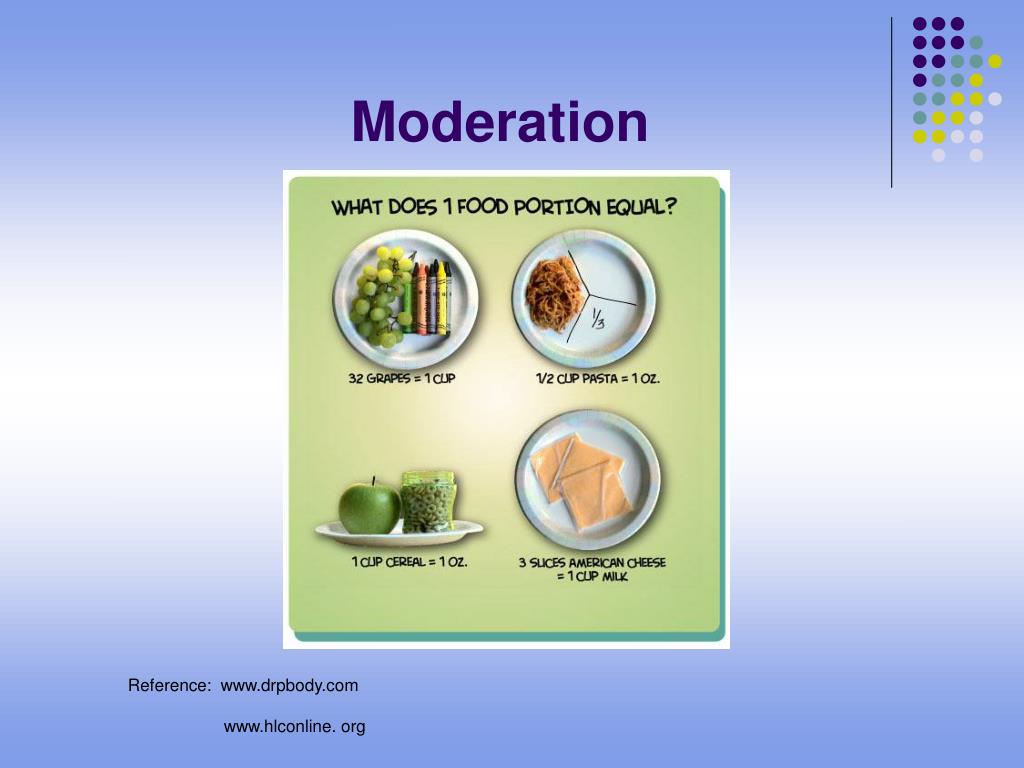 Moderation

WHAT DOES 1 FOOD PORTION EQUAL?

$\frac{1}{3}$

32 GRAPES = 1 CUP

1/2 CUP PASTA = 1 OZ.

1 CUP CEREAL = 1 OZ.

3 SLICES AMERICAN CHEESE = 1 CUP MILK

Reference: www.drpbody.com

www.hlconline. org